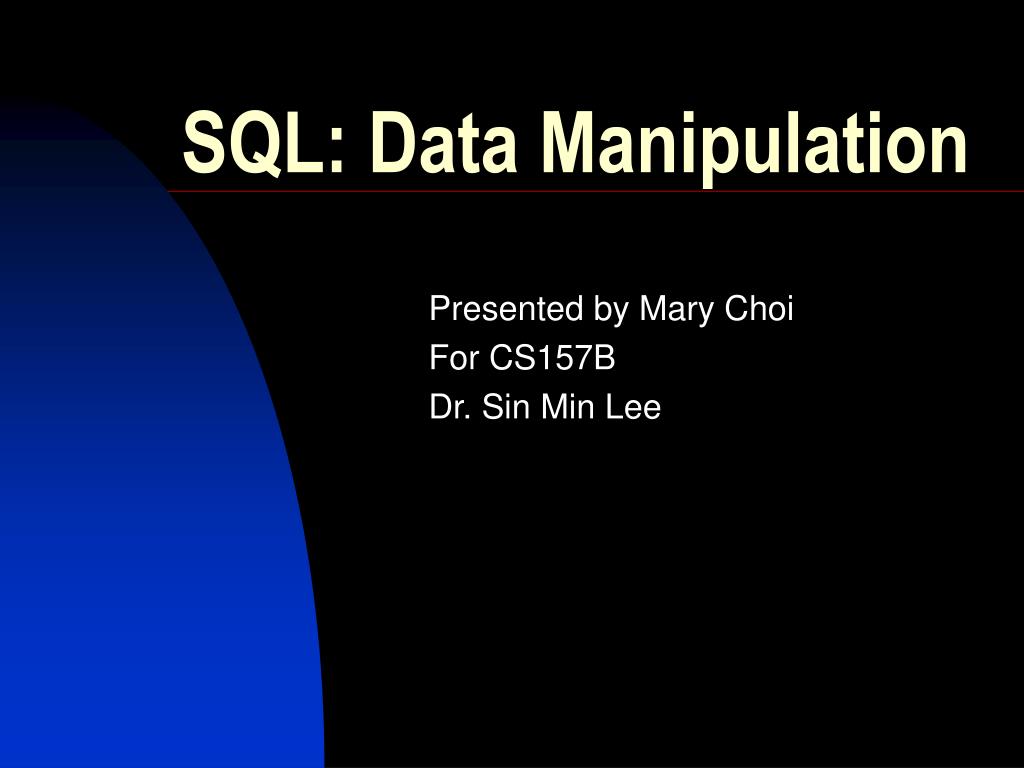 SQL: Data Manipulation

Presented by Mary Choi
For CS157B
Dr. Sin Min Lee